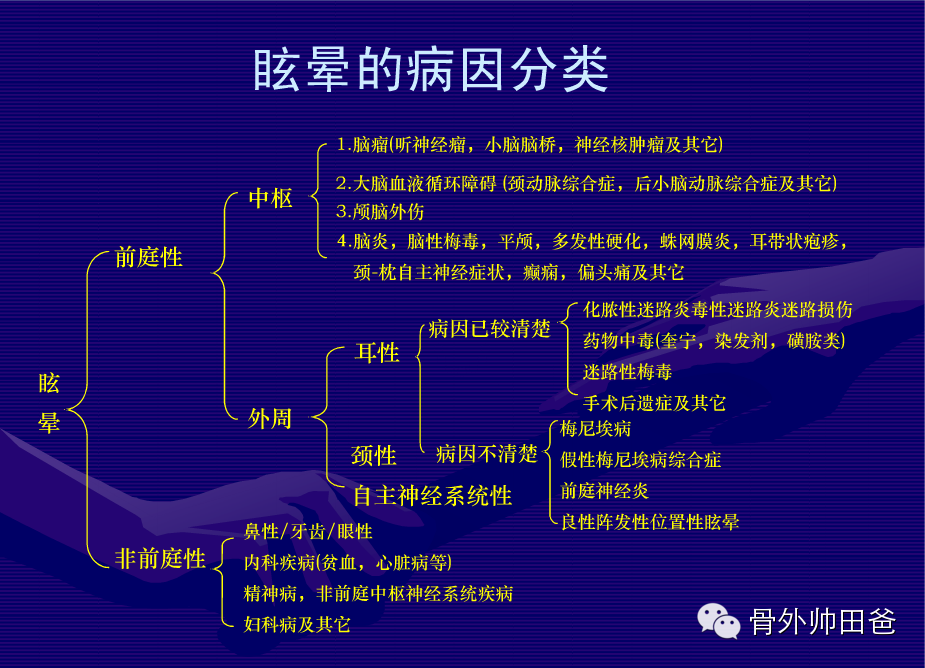 眩晕的病因分类

眩晕

前庭性

中枢

1.脑瘤(听神经瘤，小脑脑桥，神经核肿瘤及其它)

2.大脑血液循环障碍 (颈动脉综合症，后小脑动脉综合症及其它)

3.颅脑外伤

4.脑炎，脑性梅毒，平颅，多发性硬化，蛛网膜炎，耳带状疱疹，颈-枕自主神经症状，癫痫，偏头痛及其它

外周

耳性

病因已较清楚

化脓性迷路炎毒性迷路炎迷路损伤

药物中毒(奎宁，染发剂，磺胺类)

迷路性梅毒

手术后遗症及其它

病因不清楚

梅尼埃病

假性梅尼埃病综合症

前庭神经炎

良性阵发性位置性眩晕

颈性

自主神经系统性

非前庭性

鼻性/牙齿/眼性

内科疾病(贫血，心脏病等)

精神病，非前庭中枢神经系统疾病

妇科病及其它

骨外帅田爸